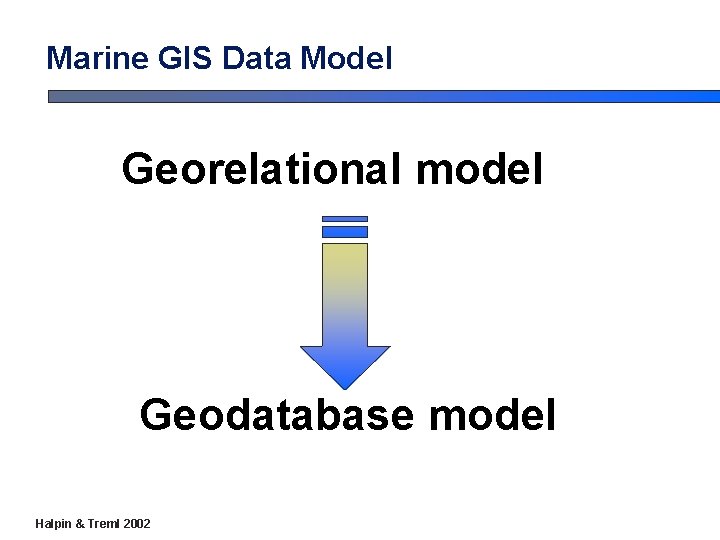 Marine GIS Data Model

Georelational model

Geodatabase model

Halpin & Treml 2002